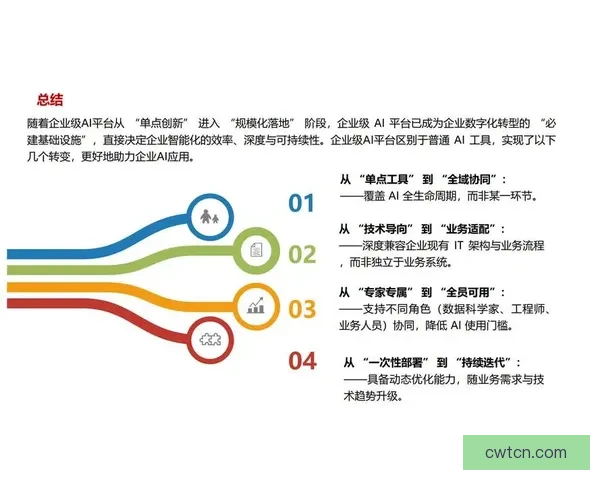 总结

随着企业级AI平台从 “单点创新” 进入 “规模化落地” 阶段，企业级 AI 平台已成为企业数字化转型的 “必建基础设施”，直接决定企业智能化的效率、深度与可持续性。企业级AI平台区别于普通 AI 工具，实现了以下几个转变，更好地助力企业AI应用。

01

从 “单点工具” 到 “全域协同”：
——覆盖 AI 全生命周期，而非某一环节。

02

从 “技术导向” 到 “业务适配”：
——深度兼容企业现有 IT 架构与业务流程，而非独立于业务系统。

03

从 “专家专属” 到 “全员可用”：
——支持不同角色（数据科学家、工程师、业务人员）协同，降低 AI 使用门槛。

04

从 “一次性部署” 到 “持续迭代”：
——具备动态优化能力，随业务需求与技术趋势升级。

cwtcn.com